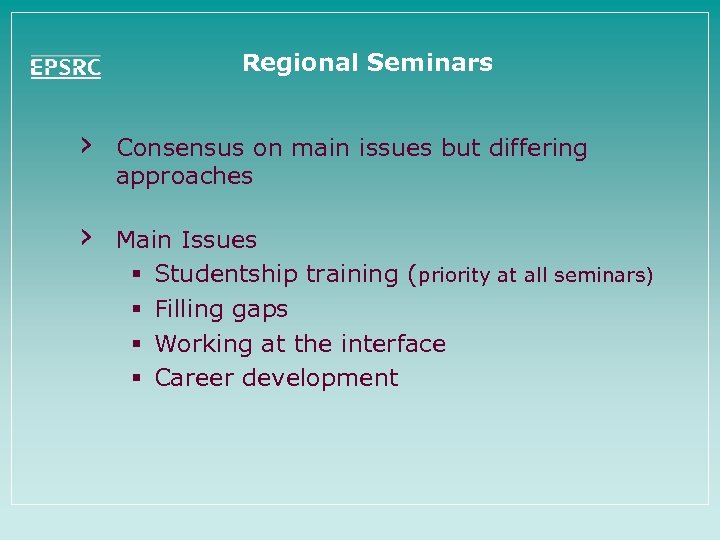 EPSRC

Regional Seminars

› Consensus on main issues but differing approaches

› Main Issues
▪ Studentship training (priority at all seminars)
▪ Filling gaps
▪ Working at the interface
▪ Career development